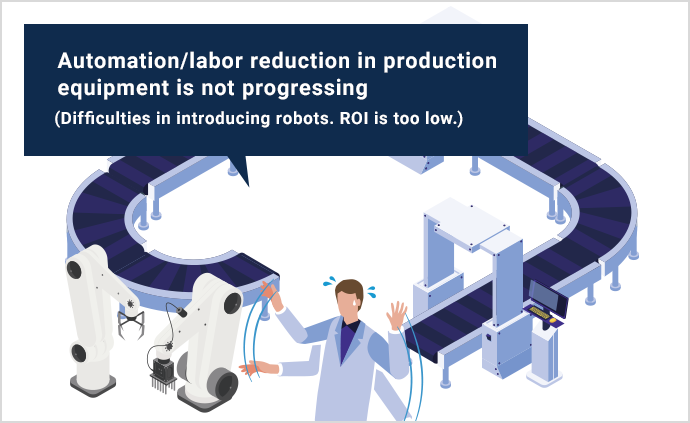 Automation/labor reduction in production equipment is not progressing

(Difficulties in introducing robots. ROI is too low.)